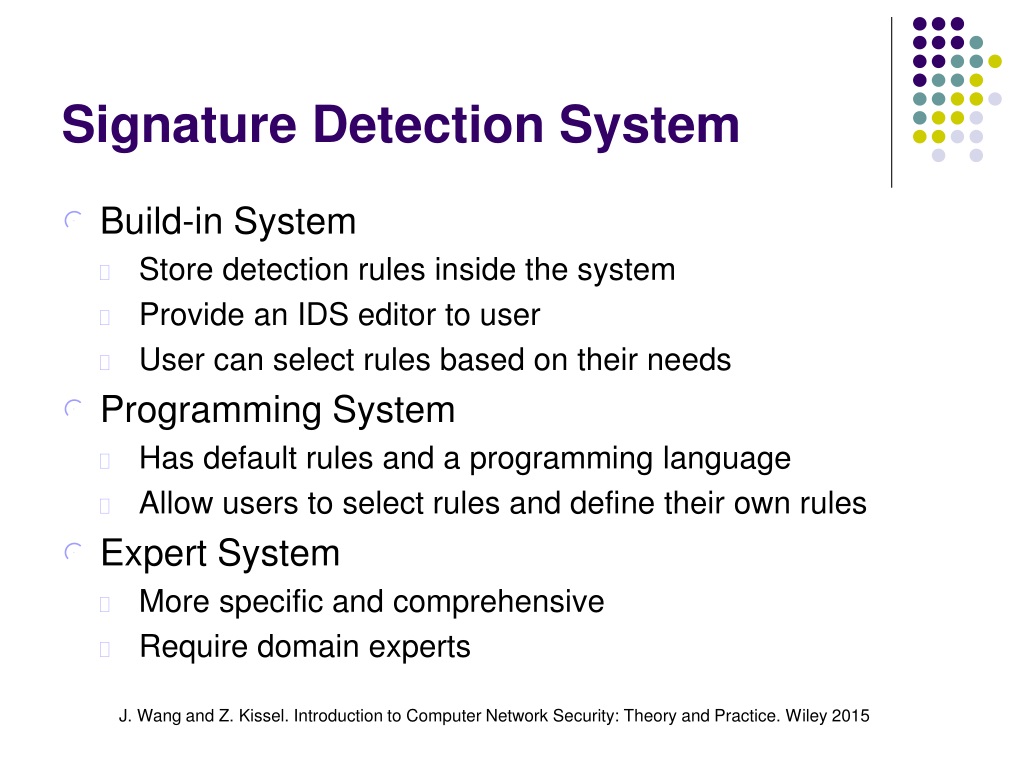 Signature Detection System

Build-in System

Store detection rules inside the system

Provide an IDS editor to user

User can select rules based on their needs

Programming System

Has default rules and a programming language

Allow users to select rules and define their own rules

Expert System

More specific and comprehensive

Require domain experts

J. Wang and Z. Kissel. Introduction to Computer Network Security: Theory and Practice. Wiley 2015